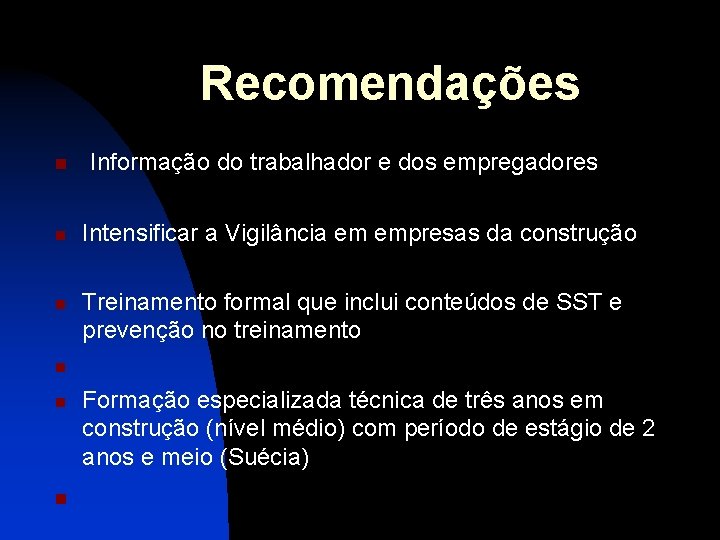 Recomendações

Informação do trabalhador e dos empregadores

Intensificar a Vigilância em empresas da construção

Treinamento formal que inclui conteúdos de SST e prevenção no treinamento

Formação especializada técnica de três anos em construção (nível médio) com período de estágio de 2 anos e meio (Suécia)